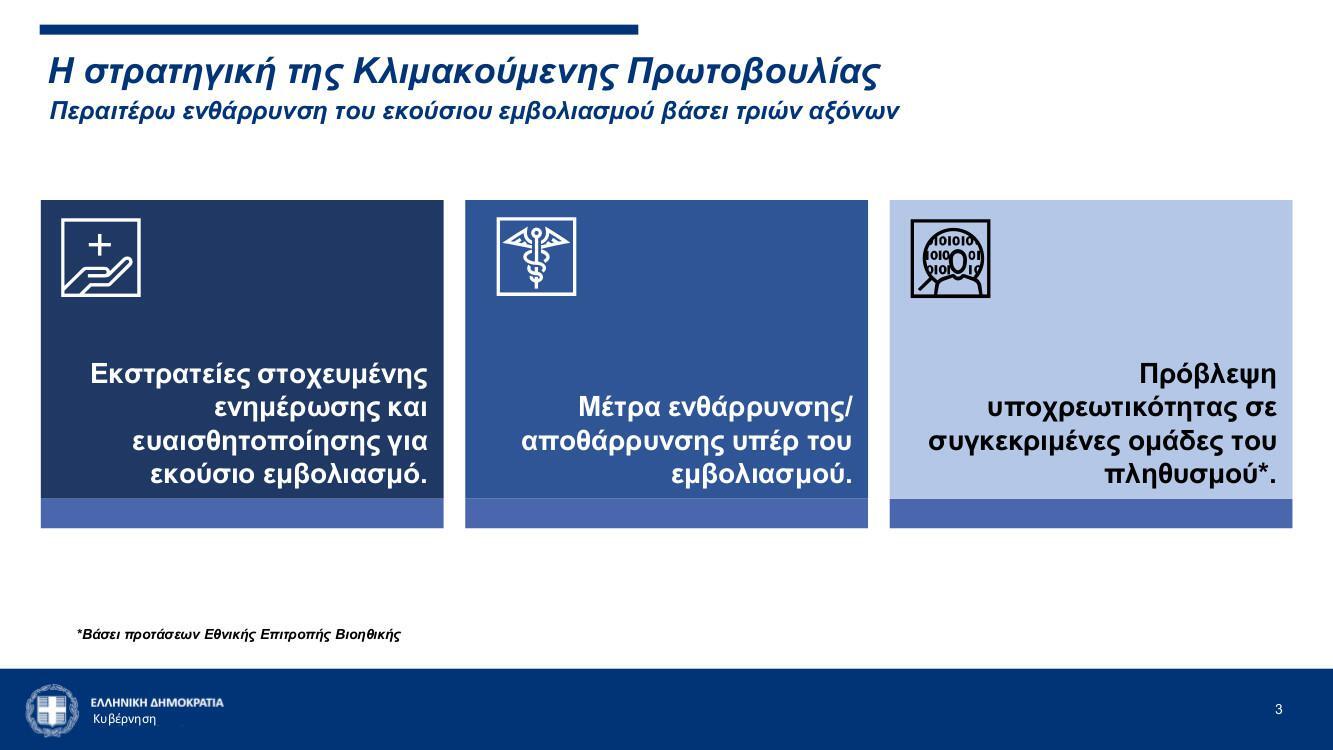 Η στρατηγική της Κλιμακούμενης Πρωτοβουλίας
Περαιτέρω ενθάρρυνση του εκούσιου εμβολιασμού βάσει τριών αξόνων

Εκστρατείες στοχευμένης ενημέρωσης και ευαισθητοποίησης για εκούσιο εμβολιασμό.

Μέτρα ενθάρρυνσης/ αποθάρρυνσης υπέρ του εμβολιασμού.

Πρόβλεψη υποχρεωτικότητας σε συγκεκριμένες ομάδες του πληθυσμού*.

*Βάσει προτάσεων Εθνικής Επιτροπής Βιοηθικής

ΕΛΛΗΝΙΚΗ ΔΗΜΟΚΡΑΤΙΑ
Κυβέρνηση

3